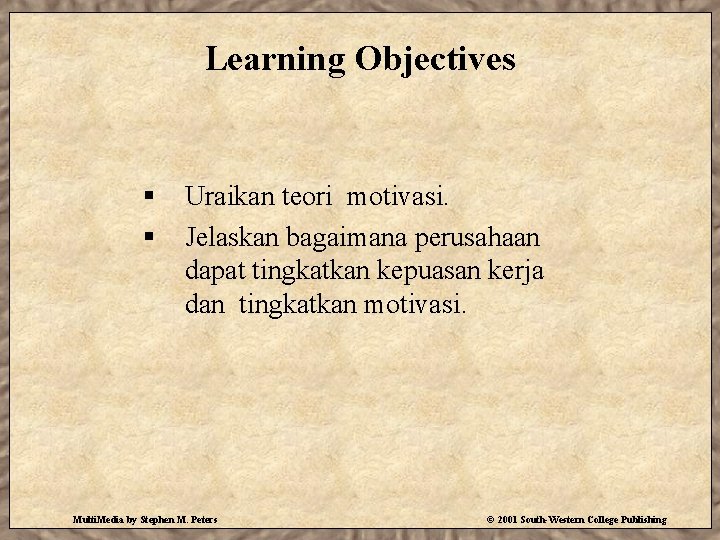 Learning Objectives

▪ Uraikan teori motivasi.

▪ Jelaskan bagaimana perusahaan dapat tingkatkan kepuasan kerja dan tingkatkan motivasi.

MultiMedia by Stephen M. Peters

© 2001 South-Western College Publishing